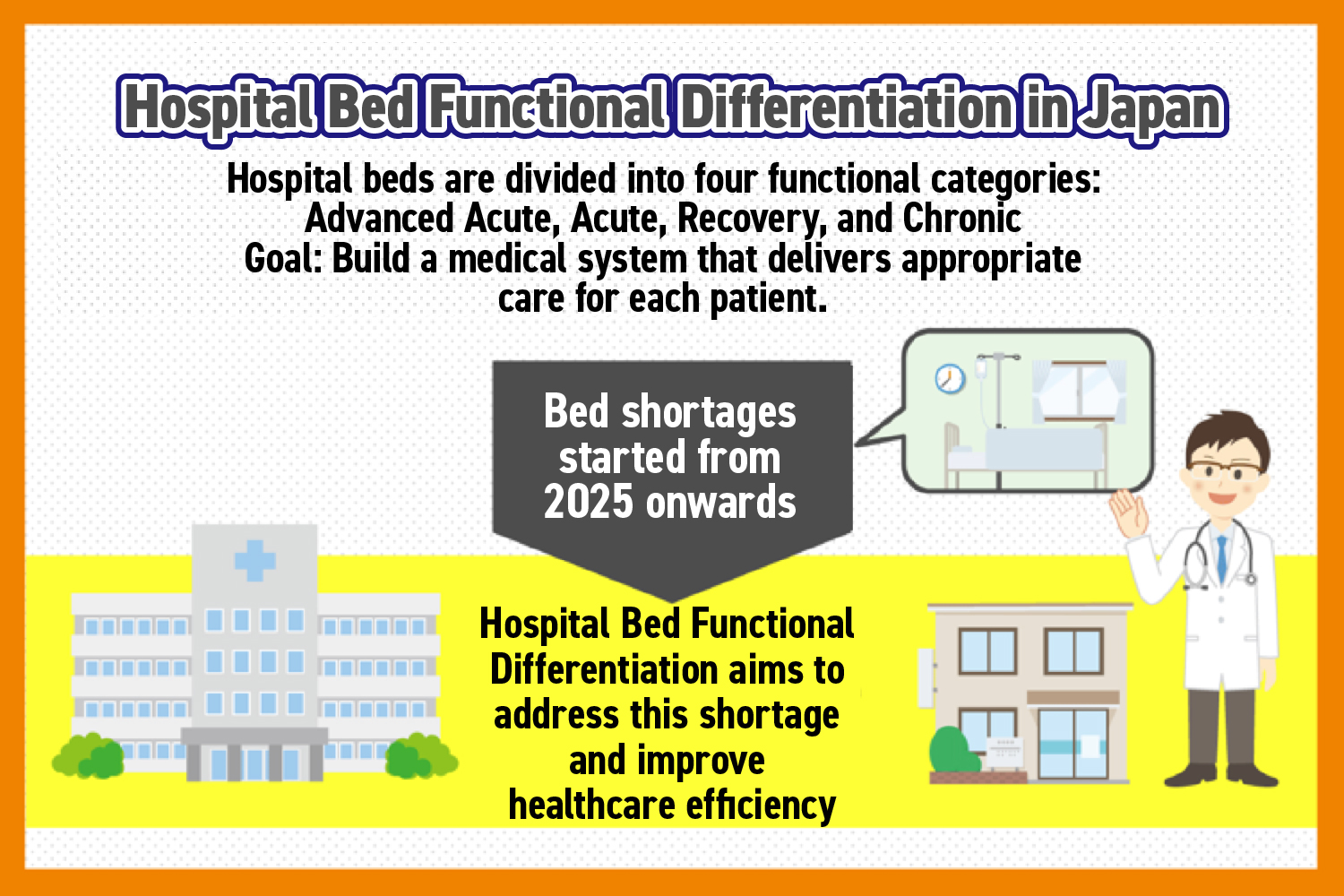 Hospital Bed Functional Differentiation in Japan

Hospital beds are divided into four functional categories: Advanced Acute, Acute, Recovery, and Chronic
Goal: Build a medical system that delivers appropriate care for each patient.

Bed shortages started from 2025 onwards

Hospital Bed Functional Differentiation aims to address this shortage and improve healthcare efficiency